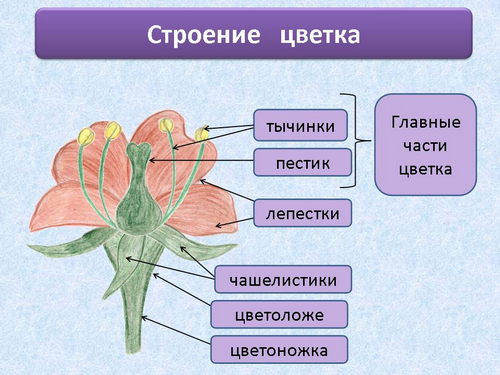 Строение цветка

тычинки

пестик

Главные части цветка

лепестки

чашелистики

цветоложе

цветоножка